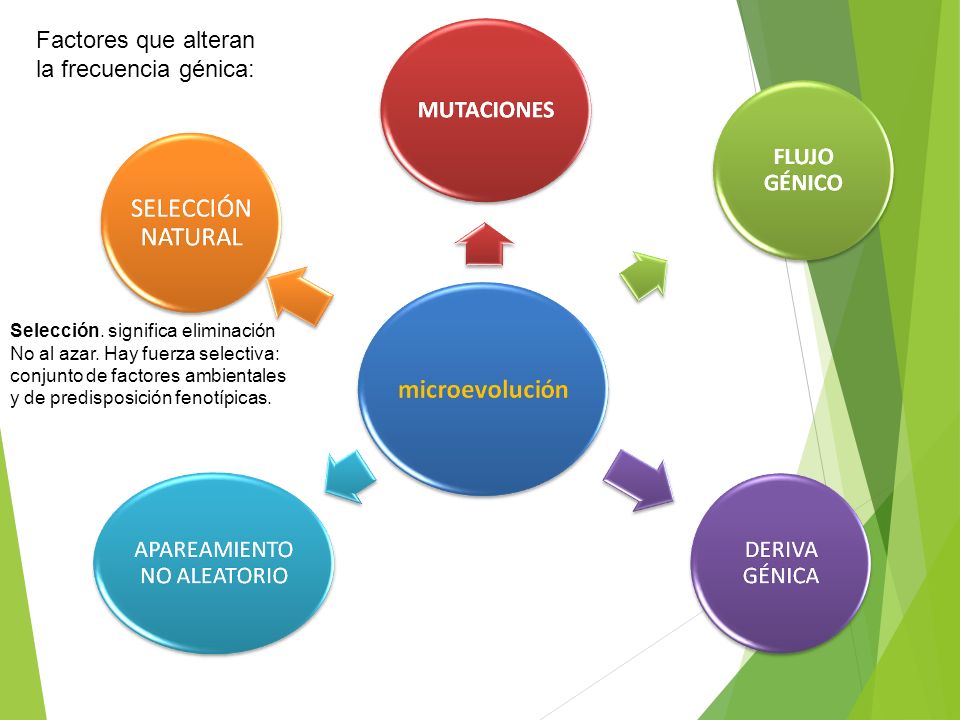 Factores que alteran la frecuencia génica:

MUTACIONES

FLUJO GÉNICO

SELECCIÓN NATURAL

Selección. significa eliminación No al azar. Hay fuerza selectiva: conjunto de factores ambientales y de predisposición fenotípicas.

microevolución

APAREAMIENTO NO ALEATORIO

DERIVA GÉNICA